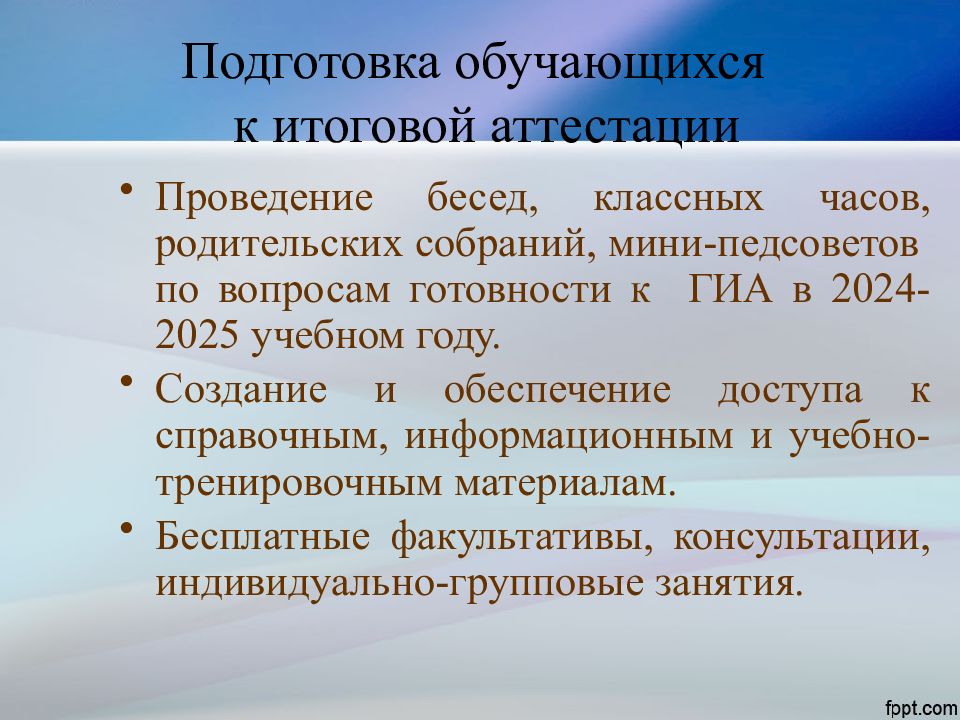 Подготовка обучающихся к итоговой аттестации

• Проведение бесед, классных часов, родительских собраний, мини-педсоветов по вопросам готовности к ГИА в 2024-2025 учебном году.
• Создание и обеспечение доступа к справочным, информационным и учебно-тренировочным материалам.
• Бесплатные факультативы, консультации, индивидуально-групповые занятия.

fppt.com